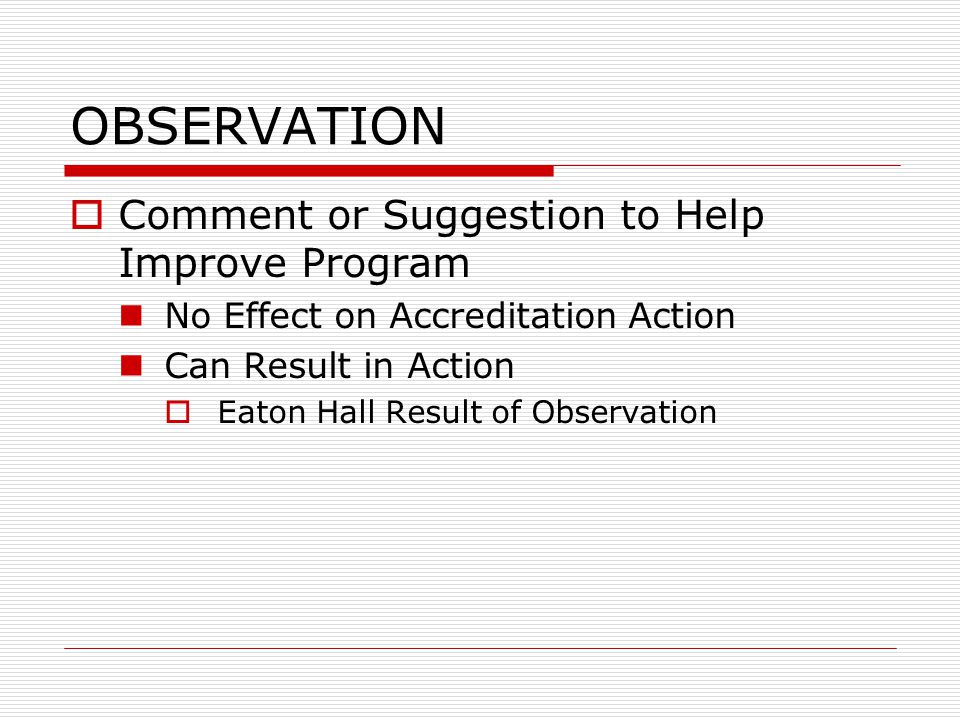 OBSERVATION

Comment or Suggestion to Help Improve Program

No Effect on Accreditation Action

Can Result in Action

Eaton Hall Result of Observation